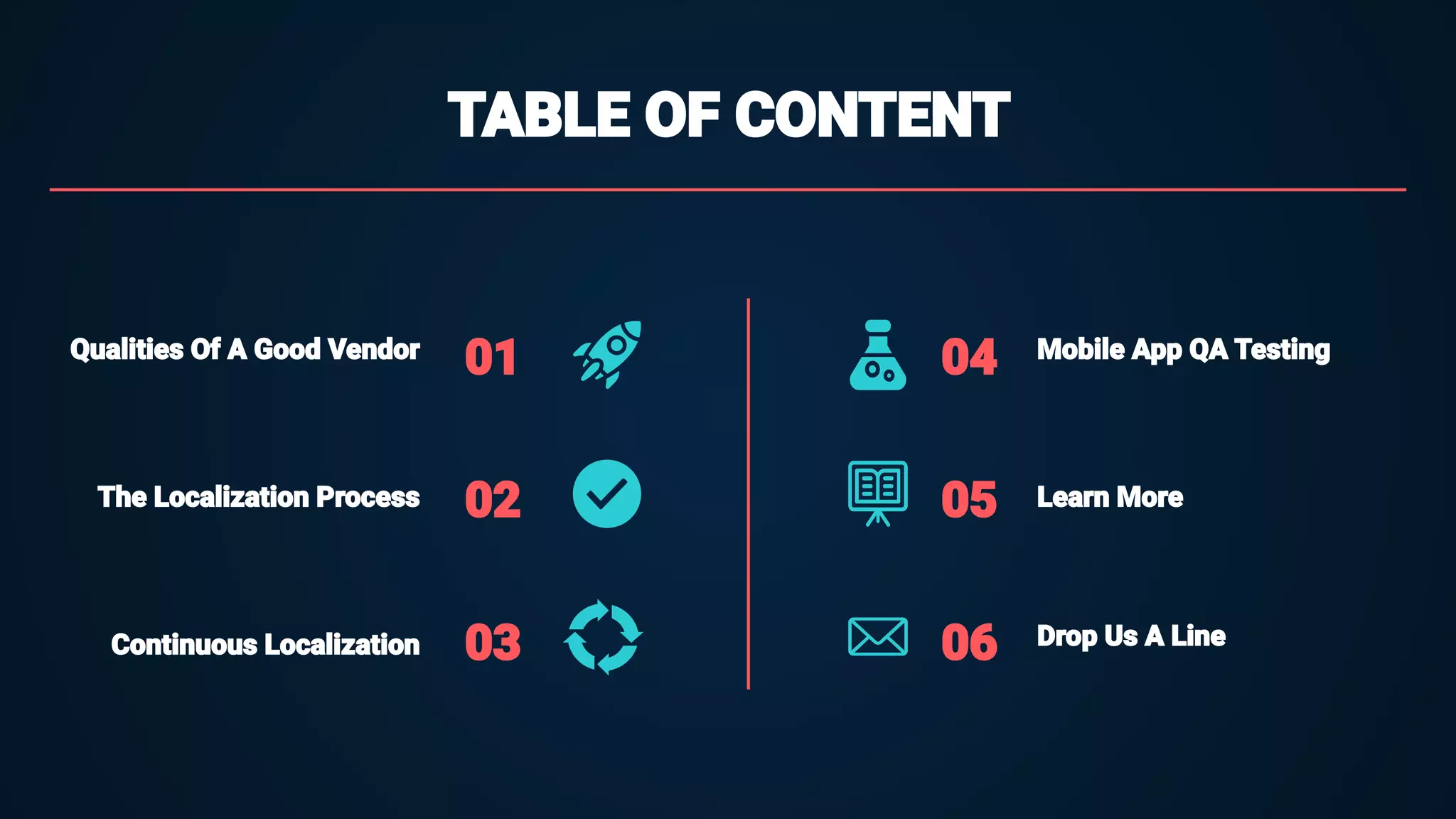 TABLE OF CONTENT

Qualities Of A Good Vendor 01

The Localization Process 02

Continuous Localization 03

04 Mobile App QA Testing

05 Learn More

06 Drop Us A Line